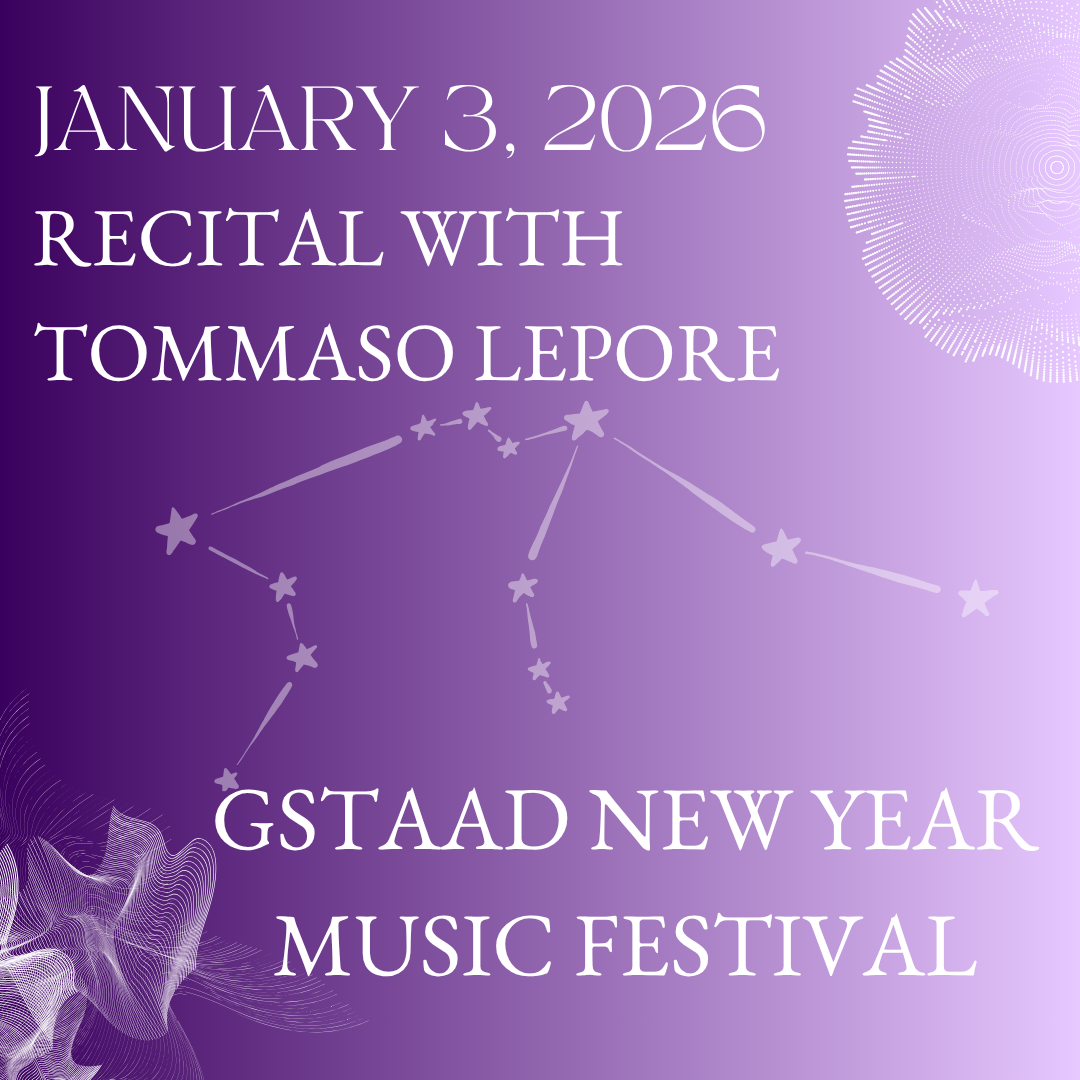 JANUARY 3, 2026
RECITAL WITH
TOMMASO LEPORE

GSTAAD NEW YEAR
MUSIC FESTIVAL